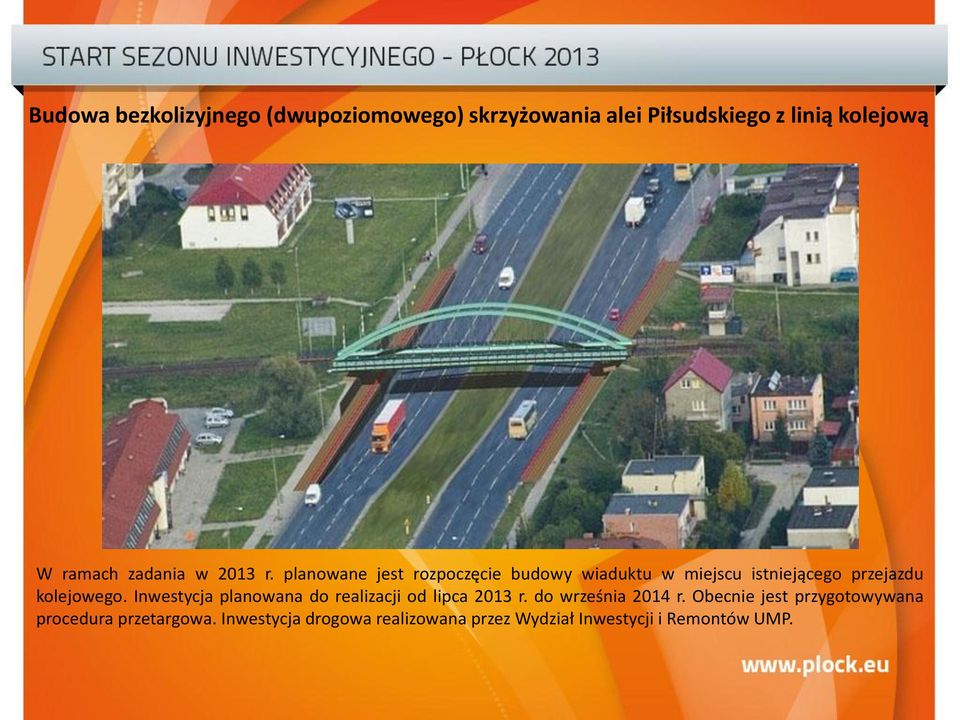 START SEZONU INWESTYCYJNEGO - PŁOCK 2013

Budowa bezkolizyjnego (dwupoziomowego) skrzyżowania alei Piłsudskiego z linią kolejową

W ramach zadania w 2013 r. planowane jest rozpoczęcie budowy wiaduktu w miejscu istniejącego przejazdu kolejowego. Inwestycja planowana do realizacji od lipca 2013 r. do września 2014 r. Obecnie jest przygotowywana procedura przetargowa. Inwestycja drogowa realizowana przez Wydział Inwestycji i Remontów UMP.

www.plock.eu